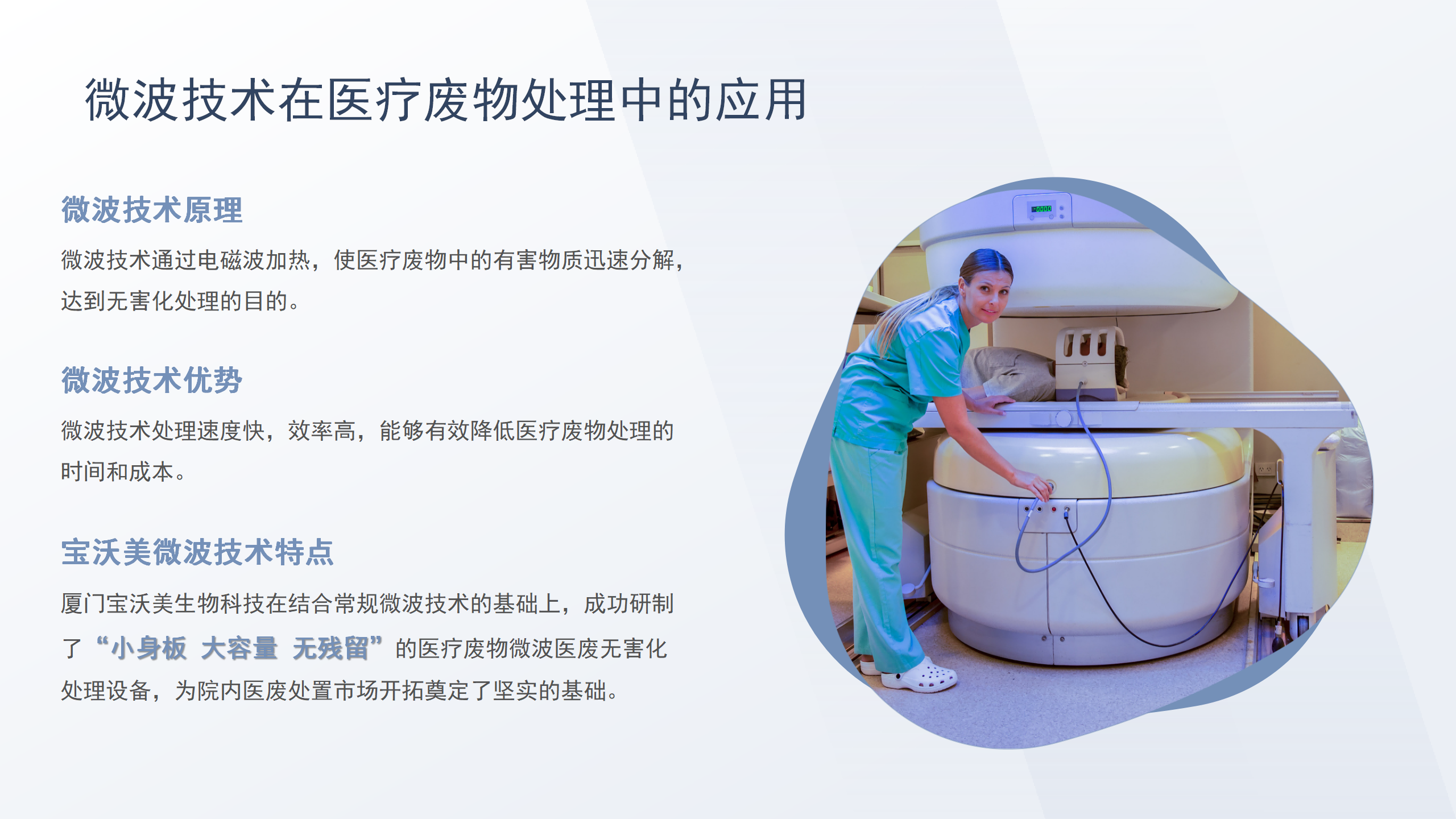 微波技术在医疗废物处理中的应用

微波技术原理

微波技术通过电磁波加热，使医疗废物中的有害物质迅速分解，达到无害化处理的目的。

微波技术优势

微波技术处理速度快，效率高，能够有效降低医疗废物处理的时间和成本。

宝沃美微波技术特点

厦门宝沃美生物科技在结合常规微波技术的基础上，成功研制了“小身板 大容量 无残留”的医疗废物微波医废无害化处理设备，为院内医废处置市场开拓奠定了坚实的基础。